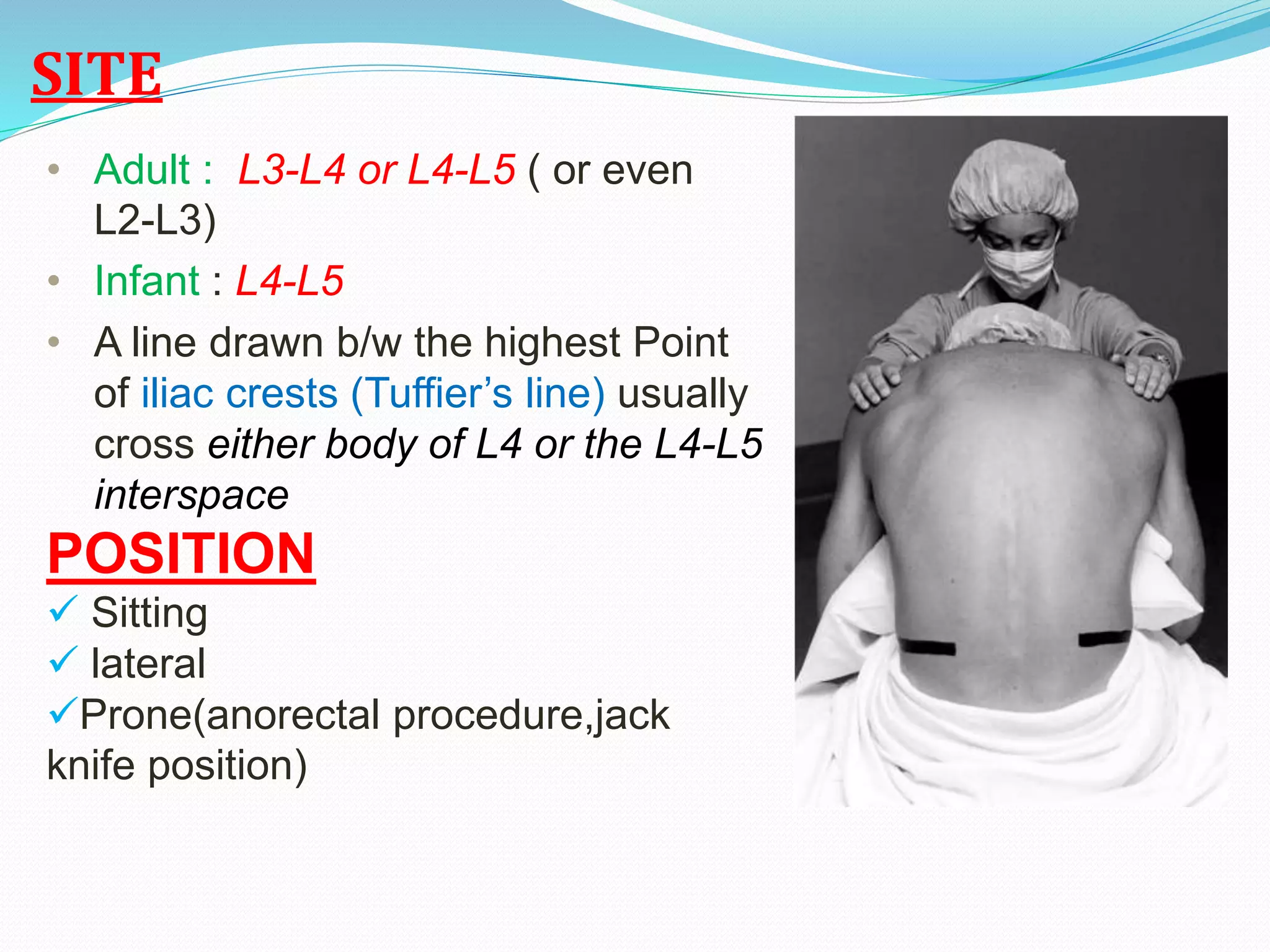 SITE

• Adult : L3-L4 or L4-L5 ( or even L2-L3)

• Infant : L4-L5

• A line drawn b/w the highest Point of iliac crests (Tuffier's line) usually cross either body of L4 or the L4-L5 interspace

POSITION

✓ Sitting
✓ lateral
✓Prone(anorectal procedure,jack knife position)